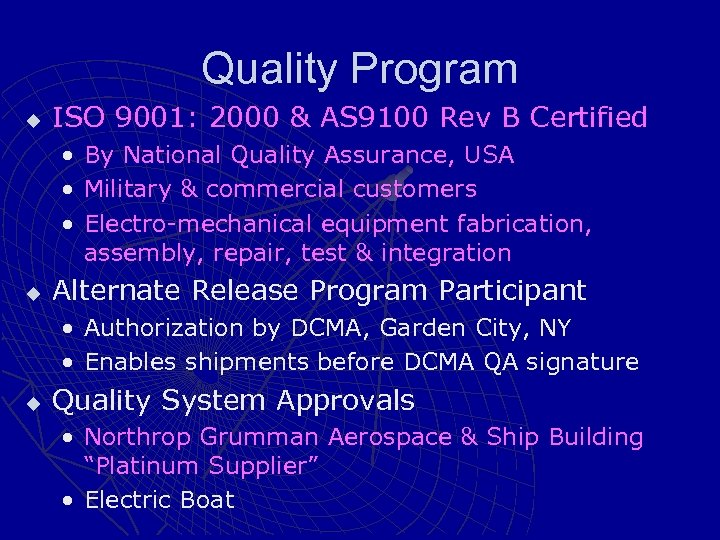 Quality Program

◆ ISO 9001: 2000 & AS9100 Rev B Certified
• By National Quality Assurance, USA
• Military & commercial customers
• Electro-mechanical equipment fabrication, assembly, repair, test & integration

◆ Alternate Release Program Participant
• Authorization by DCMA, Garden City, NY
• Enables shipments before DCMA QA signature

◆ Quality System Approvals
• Northrop Grumman Aerospace & Ship Building "Platinum Supplier"
• Electric Boat